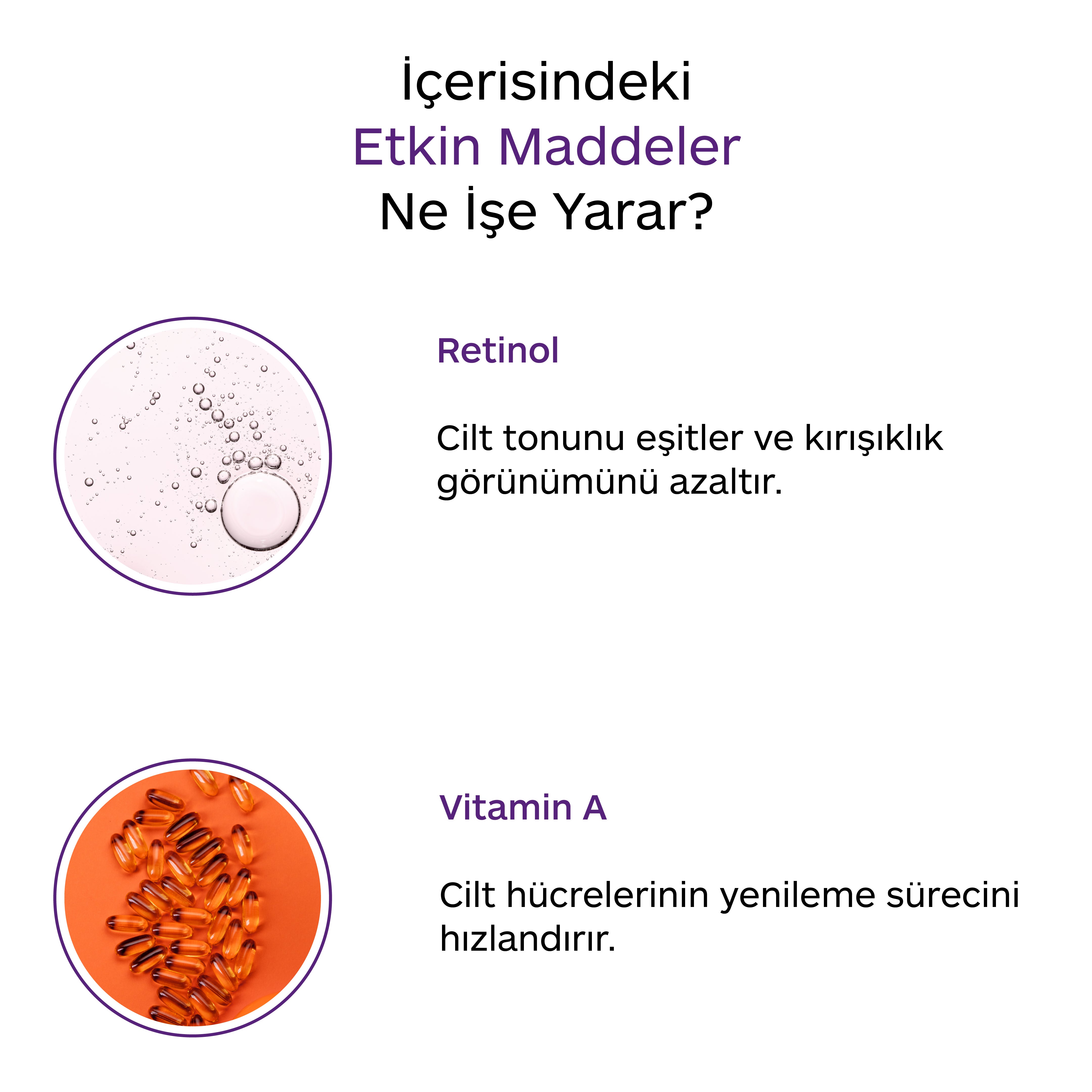 İçerisindeki
Etkin Maddeler
Ne İşe Yarar?

Retinol

Cilt tonunu eşitler ve kırışıklık görünümünü azaltır.

Vitamin A

Cilt hücrelerinin yenileme sürecini hızlandırır.